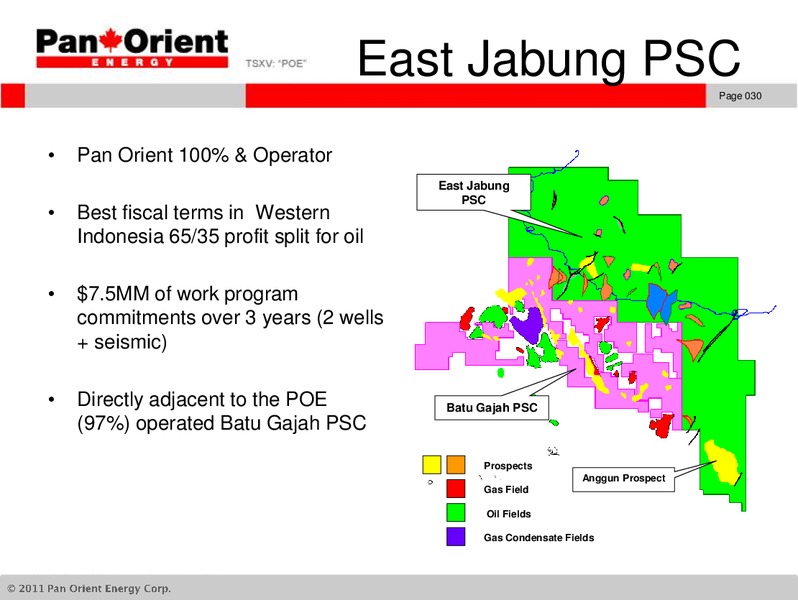 Pan Orient
ENERGY
TSXV: "POE"

East Jabung PSC

Page 030

• Pan Orient 100% & Operator

• Best fiscal terms in Western Indonesia 65/35 profit split for oil

• $7.5MM of work program commitments over 3 years (2 wells + seismic)

• Directly adjacent to the POE (97%) operated Batu Gajah PSC

East Jabung PSC

Batu Gajah PSC

Anggun Prospect

Prospects

Gas Field

Oil Fields

Gas Condensate Fields

© 2011 Pan Orient Energy Corp.